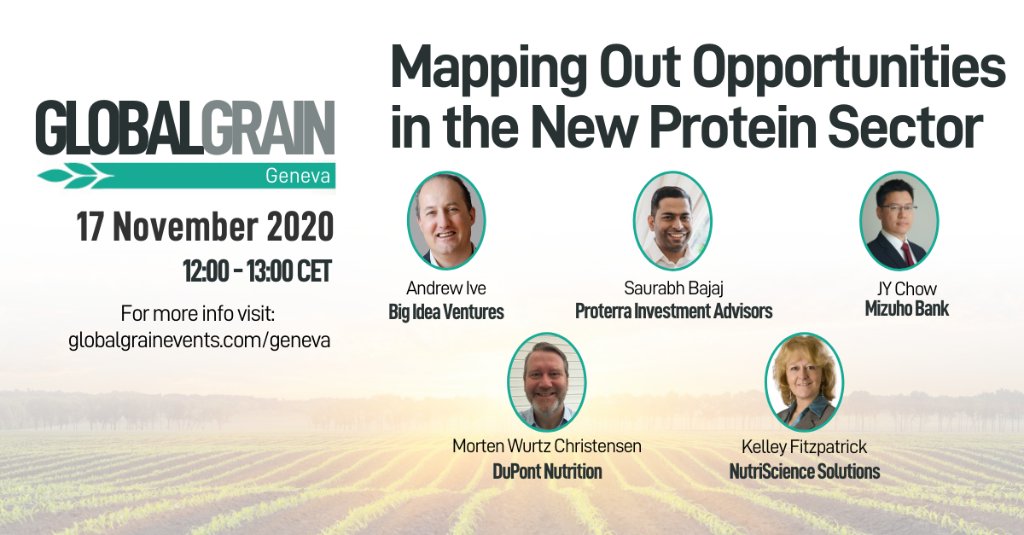 GLOBALGRAIN
Geneva

17 November 2020
12:00 - 13:00 CET

For more info visit:
globalgrainevents.com/geneva

Mapping Out Opportunities in the New Protein Sector

Andrew Ive
Big Idea Ventures

Saurabh Bajaj
Proterra Investment Advisors

JY Chow
Mizuho Bank

Morten Wurtz Christensen
DuPont Nutrition

Kelley Fitzpatrick
NutriScience Solutions